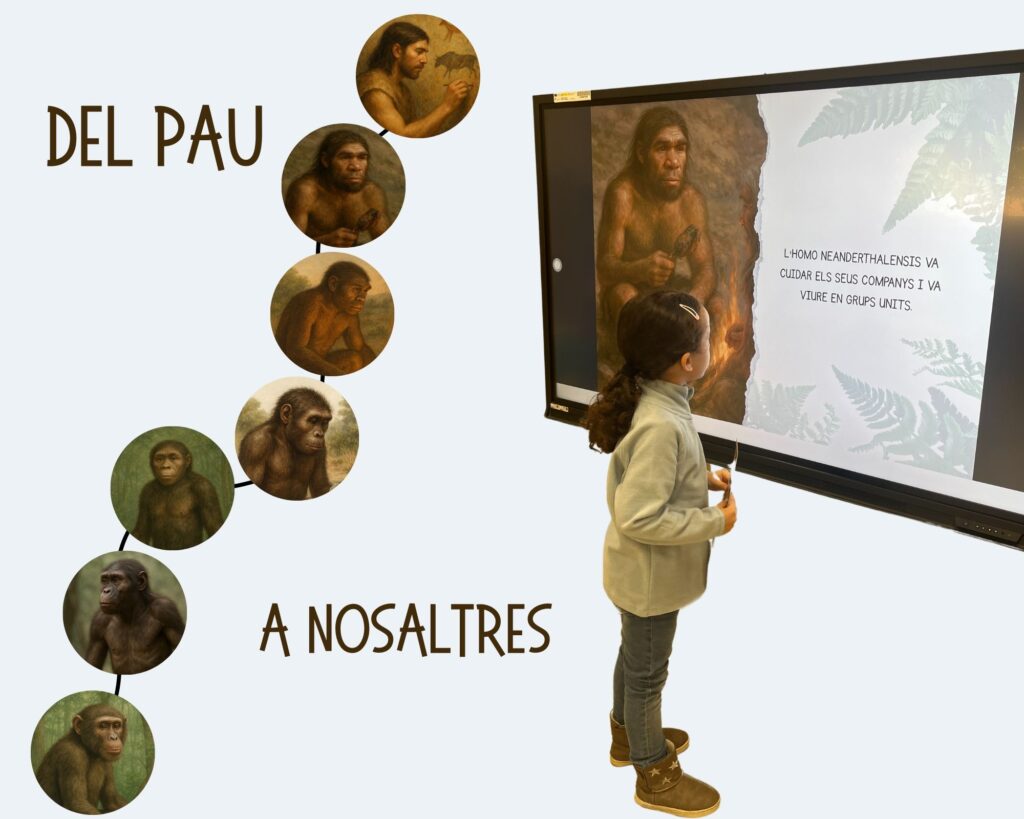 DEL PAU

A NOSALTRES

L'HOMO NEANDERTHALENSIS VA CUIDAR ELS SEUS COMPANYS I VA VIURE EN GRUPS UNITS.